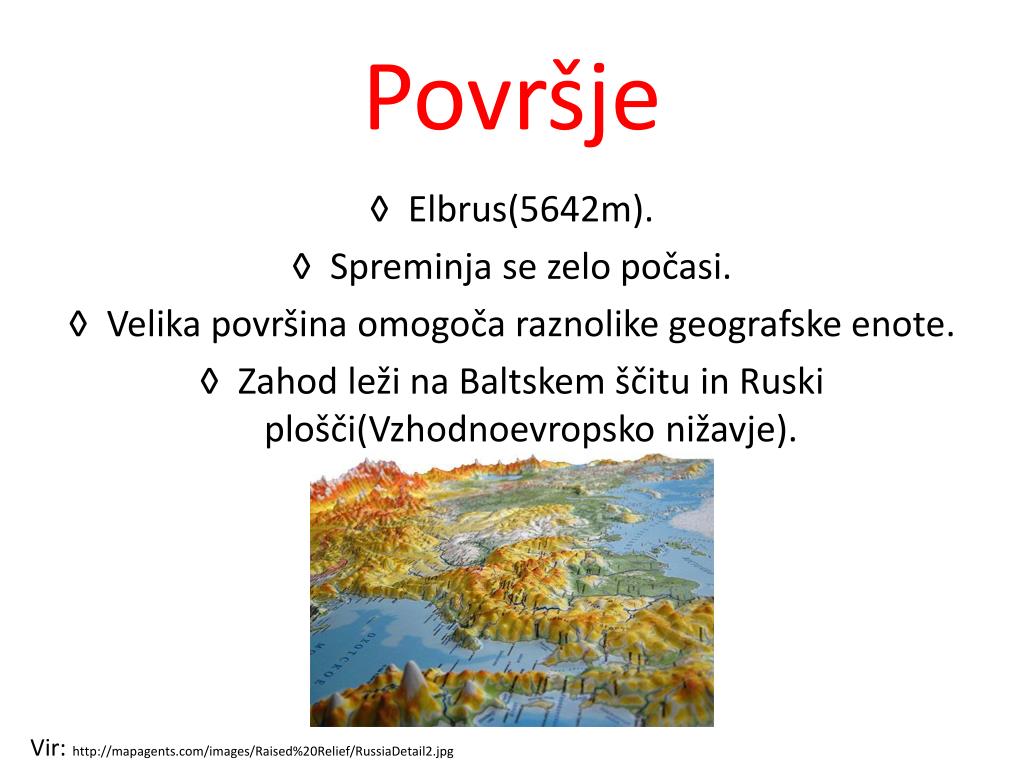 Površje

◊ Elbrus(5642m).

◊ Spreminja se zelo počasi.

◊ Velika površina omogoča raznolike geografske enote.

◊ Zahod leži na Baltskem ščitu in Ruski plošči(Vzhodnoevropsko nižavje).

Vir: http://mapagents.com/images/Raised%20Relief/RussiaDetail2.jpg